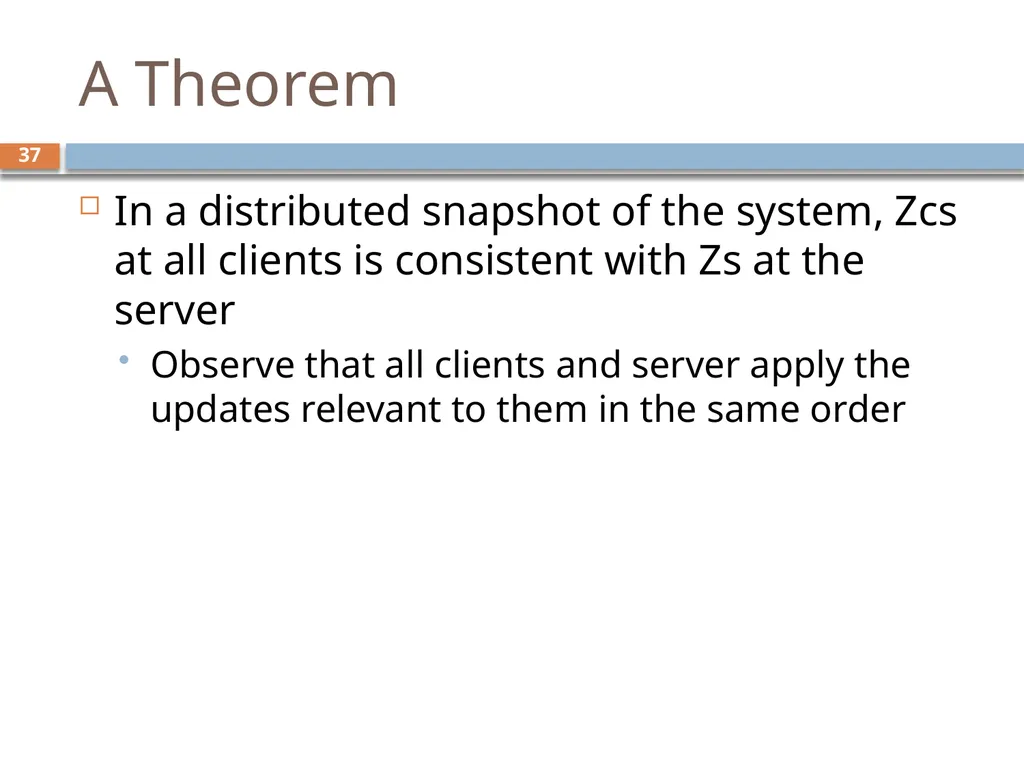 A Theorem

37

In a distributed snapshot of the system, Zcs at all clients is consistent with Zs at the server

Observe that all clients and server apply the updates relevant to them in the same order